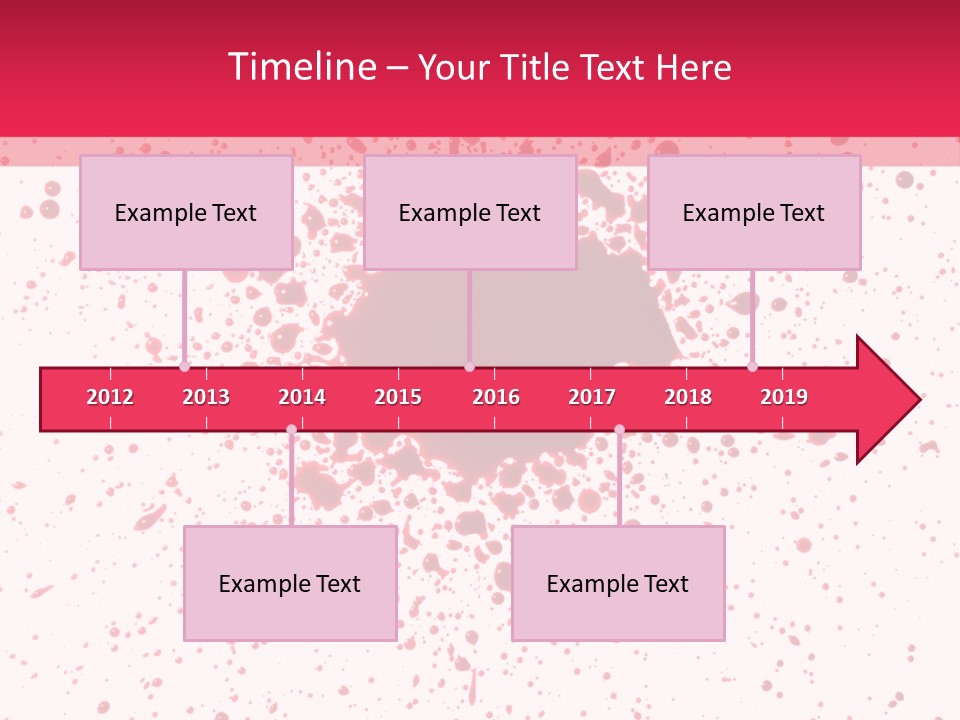 Timeline – Your Title Text Here

Example Text

Example Text

Example Text

2012 2013 2014 2015 2016 2017 2018 2019

Example Text

Example Text